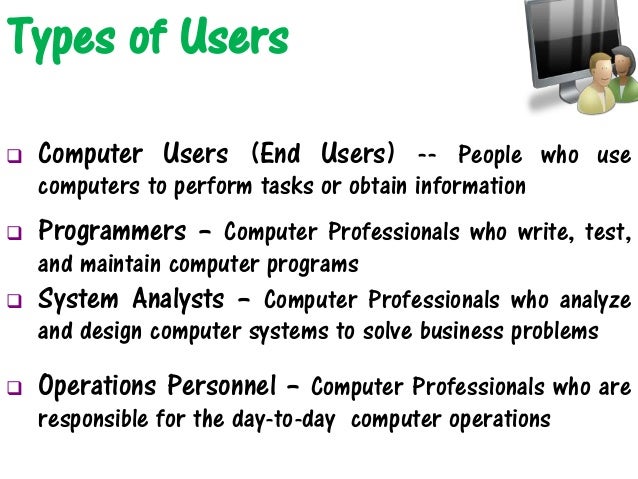 Types of Users

❑ Computer Users (End Users) -- People who use computers to perform tasks or obtain information

❑ Programmers – Computer Professionals who write, test, and maintain computer programs

❑ System Analysts – Computer Professionals who analyze and design computer systems to solve business problems

❑ Operations Personnel – Computer Professionals who are responsible for the day-to-day computer operations